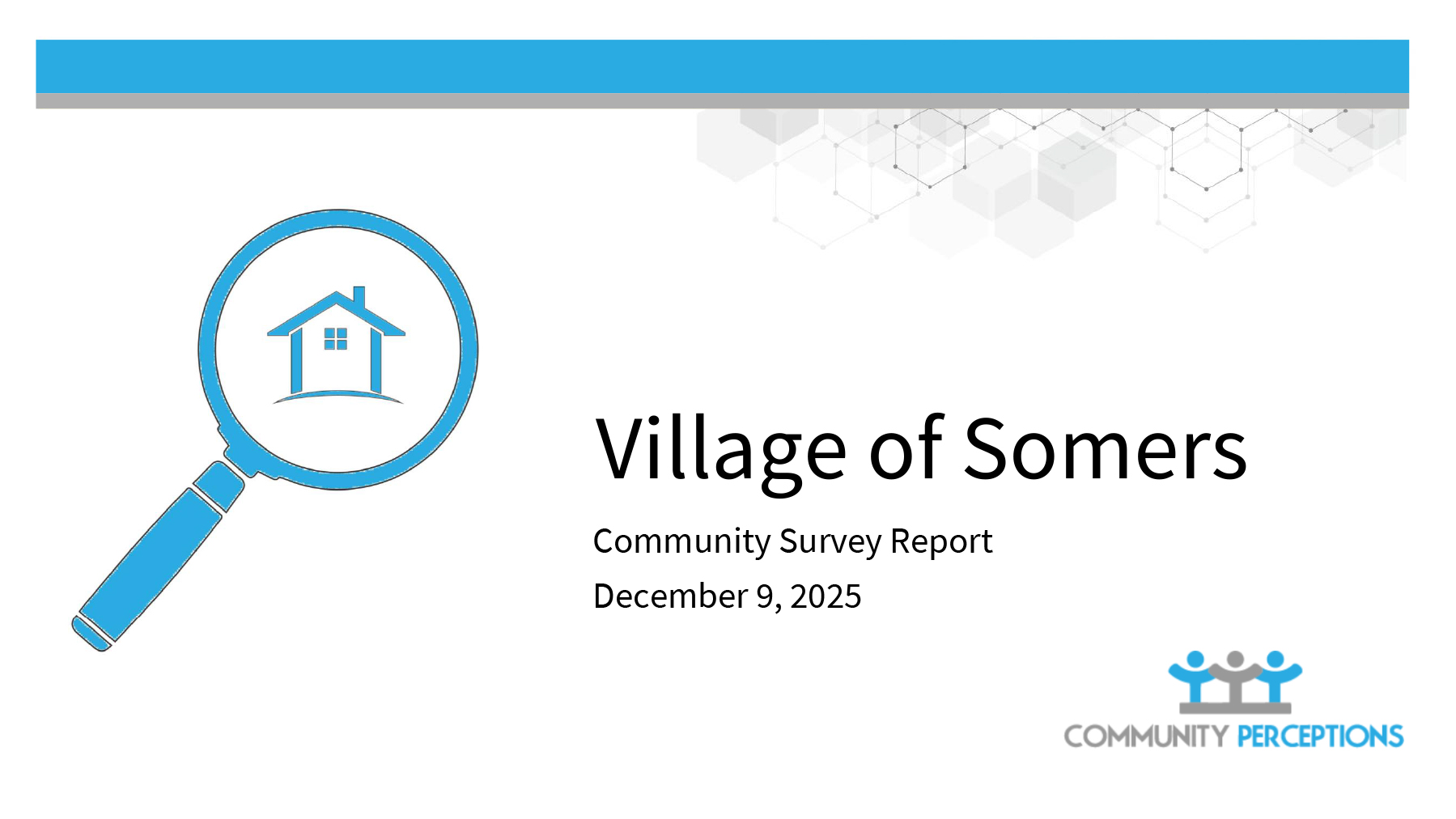 Village of Somers

Community Survey Report

December 9, 2025

COMMUNITY PERCEPTIONS